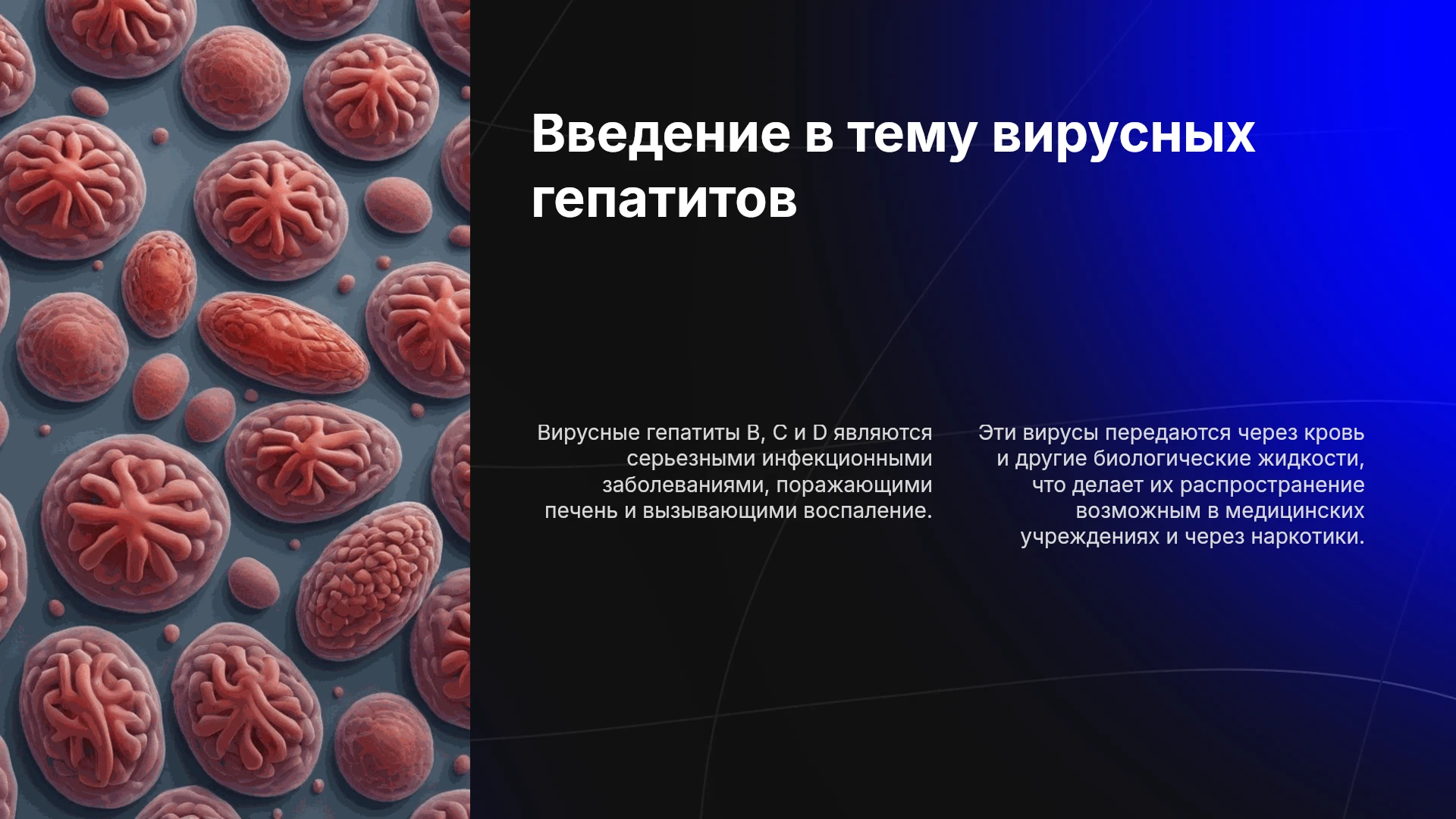 Введение в тему вирусных гепатитов

Вирусные гепатиты B, C и D являются серьезными инфекционными заболеваниями, поражающими печень и вызывающими воспаление.

Эти вирусы передаются через кровь и другие биологические жидкости, что делает их распространение возможным в медицинских учреждениях и через наркотики.